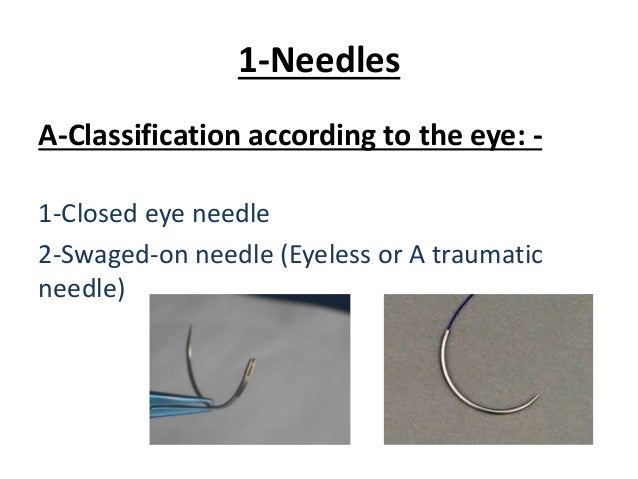 1-Needles

A-Classification according to the eye: -

1-Closed eye needle
2-Swaged-on needle (Eyeless or A traumatic needle)